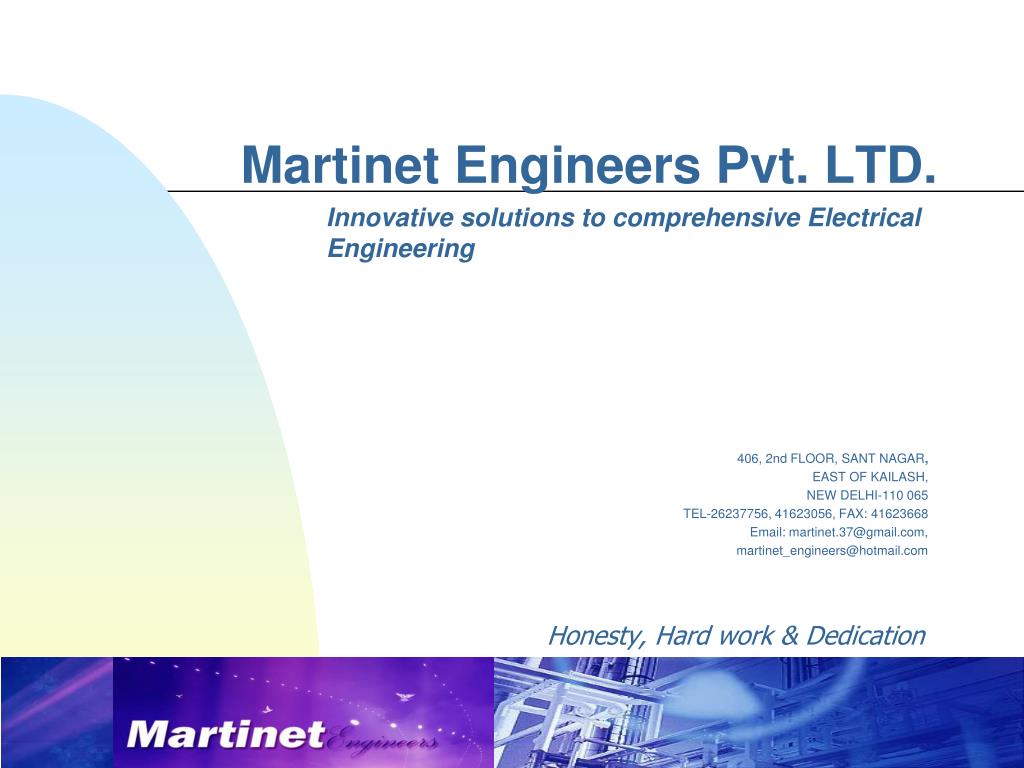 Martinet Engineers Pvt. LTD.

Innovative solutions to comprehensive Electrical Engineering

406, 2nd FLOOR, SANT NAGAR,
EAST OF KAILASH,
NEW DELHI-110 065
TEL-26237756, 41623056, FAX: 41623668
Email: martinet.37@gmail.com,
martinet_engineers@hotmail.com

Honesty, Hard work & Dedication

Martinet Engineers